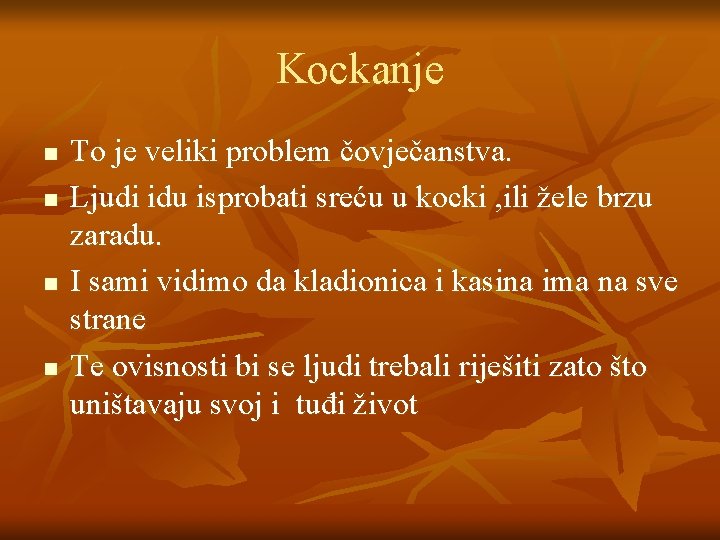 Kockanje

- To je veliki problem čovječanstva.
- Ljudi idu isprobati sreću u kocki ,ili žele brzu zaradu.
- I sami vidimo da kladionica i kasina ima na sve strane
- Te ovisnosti bi se ljudi trebali riješiti zato što uništavaju svoj i tuđi život